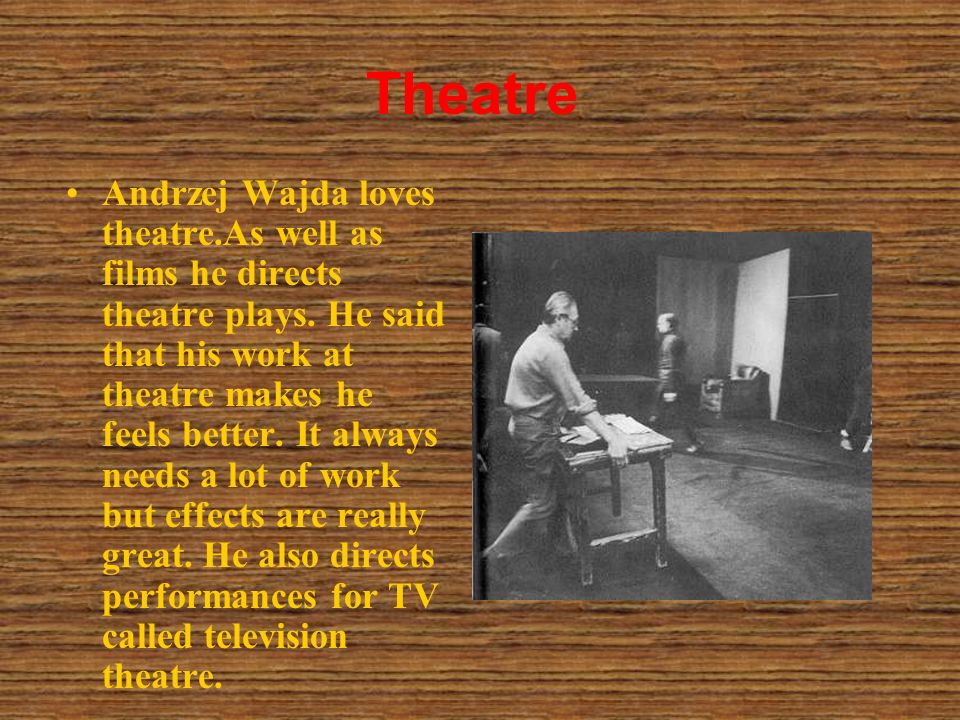 Theatre

• Andrzej Wajda loves theatre.As well as films he directs theatre plays. He said that his work at theatre makes he feels better. It always needs a lot of work but effects are really great. He also directs performances for TV called television theatre.